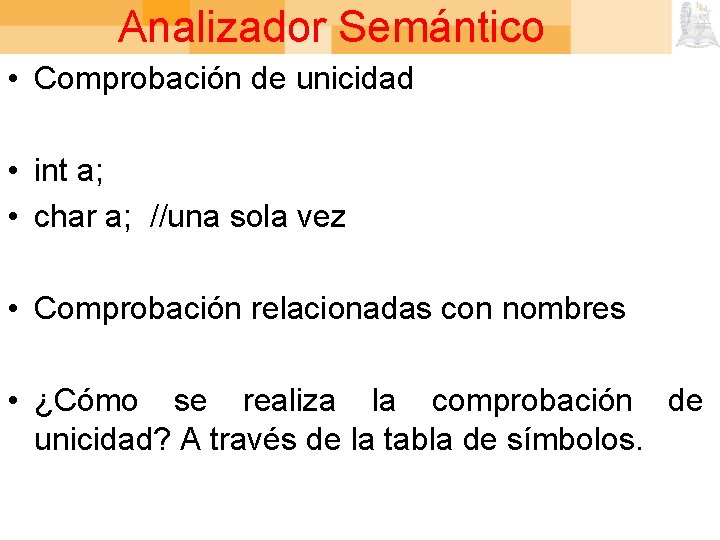 Analizador Semántico

• Comprobación de unicidad

• int a;
• char a; //una sola vez

• Comprobación relacionadas con nombres

• ¿Cómo se realiza la comprobación de unicidad? A través de la tabla de símbolos.